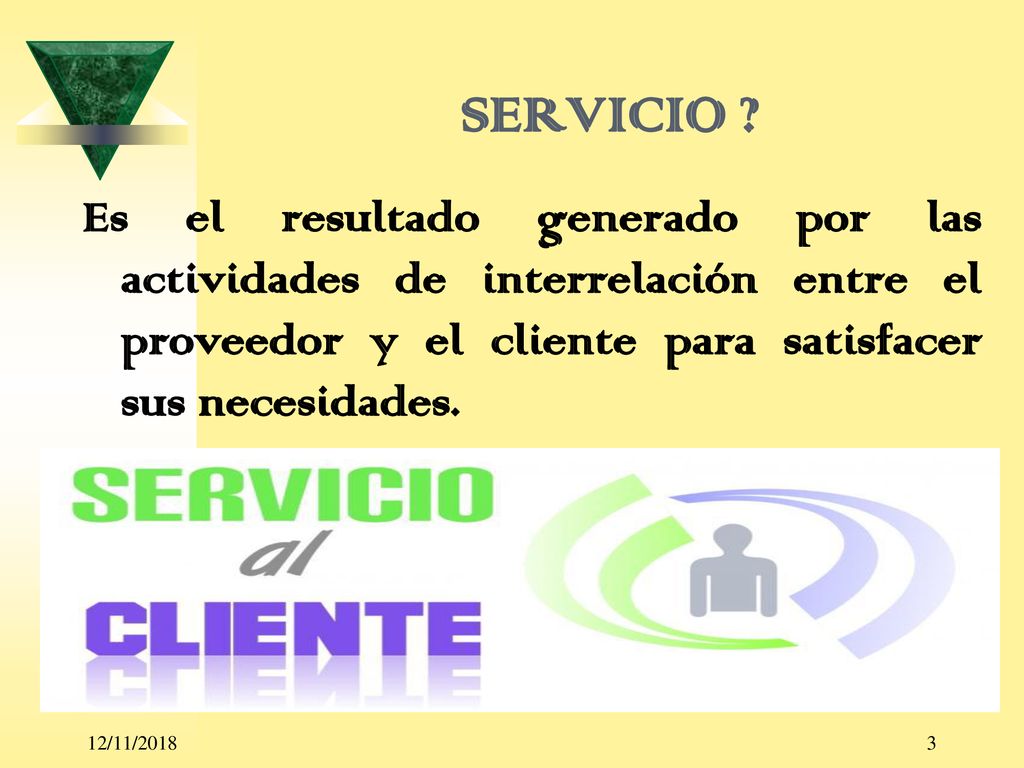 SERVICIO ?

Es el resultado generado por las actividades de interrelación entre el proveedor y el cliente para satisfacer sus necesidades.

SERVICIO
al
CLIENTE

12/11/2018

3